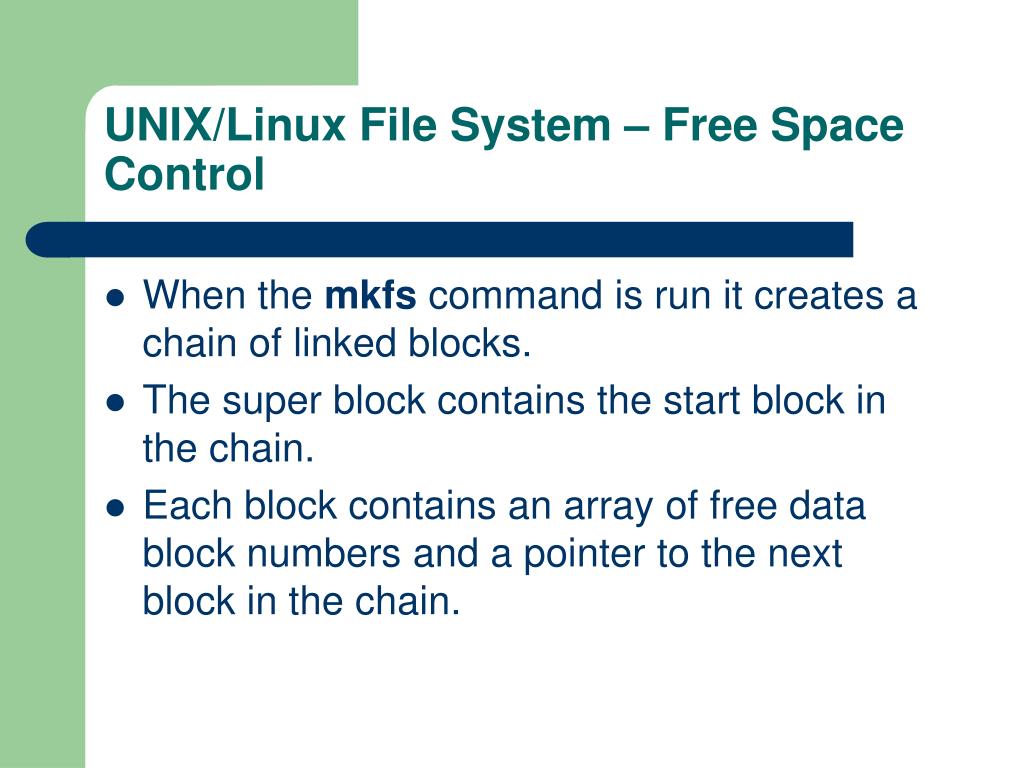 UNIX/Linux File System – Free Space Control

- When the mkfs command is run it creates a chain of linked blocks.
- The super block contains the start block in the chain.
- Each block contains an array of free data block numbers and a pointer to the next block in the chain.